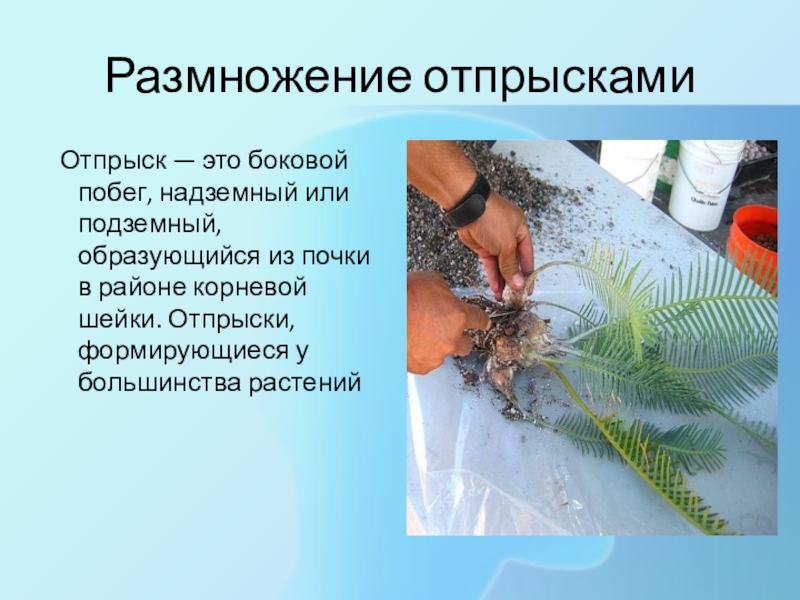 Размножение отпрысками

Отпрыск — это боковой побег, надземный или подземный, образующийся из почки в районе корневой шейки. Отпрыски, формирующиеся у большинства растений